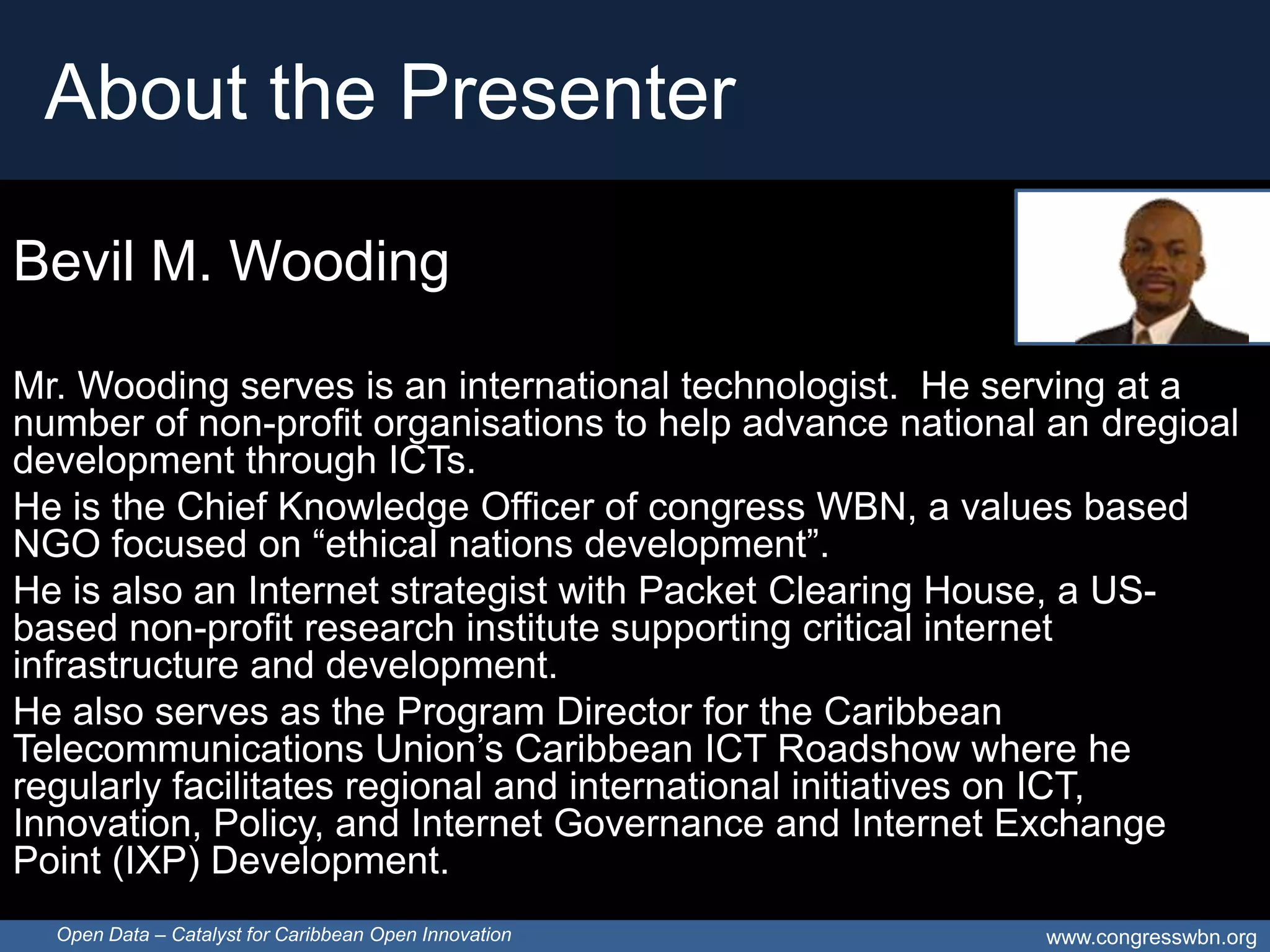 About the Presenter

Bevil M. Wooding

Mr. Wooding serves is an international technologist. He serving at a number of non-profit organisations to help advance national an dregioal development through ICTs.

He is the Chief Knowledge Officer of congress WBN, a values based NGO focused on “ethical nations development”.

He is also an Internet strategist with Packet Clearing House, a US-based non-profit research institute supporting critical internet infrastructure and development.

He also serves as the Program Director for the Caribbean Telecommunications Union’s Caribbean ICT Roadshow where he regularly facilitates regional and international initiatives on ICT, Innovation, Policy, and Internet Governance and Internet Exchange Point (IXP) Development.

Open Data – Catalyst for Caribbean Open Innovation

www.congresswbn.org